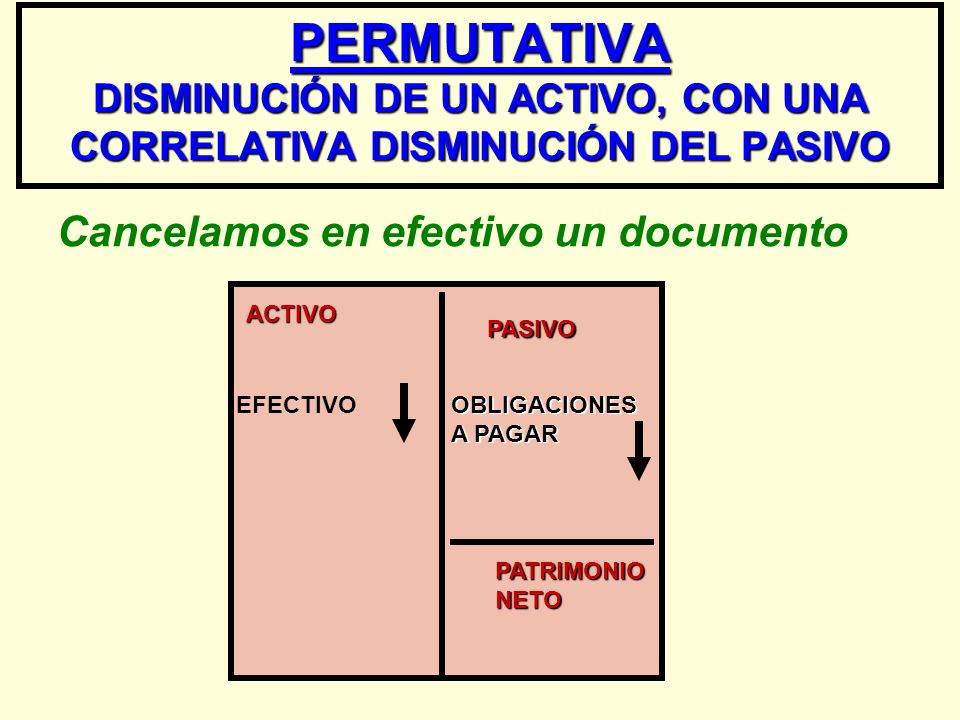 PERMUTATIVA
DISMINUCIÓN DE UN ACTIVO, CON UNA CORRELATIVA DISMINUCIÓN DEL PASIVO

Cancelamos en efectivo un documento

ACTIVO

EFECTIVO

PASIVO

OBLIGACIONES A PAGAR

PATRIMONIO NETO